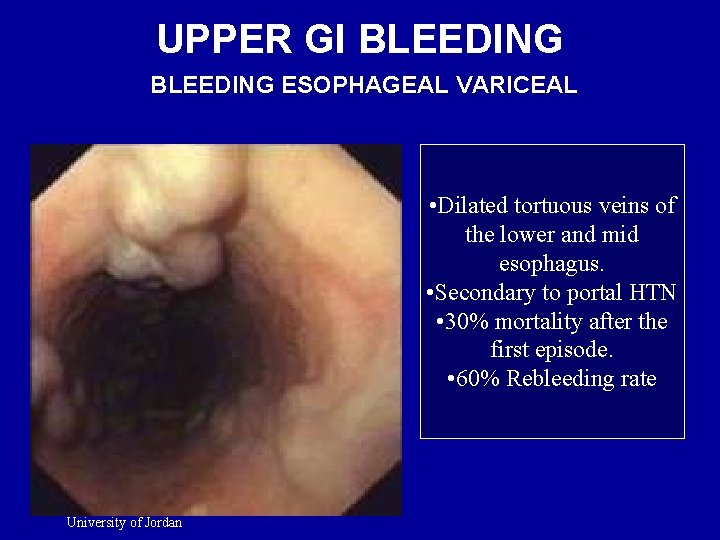 UPPER GI BLEEDING

BLEEDING ESOPHAGEAL VARICEAL

•Dilated tortuous veins of the lower and mid esophagus.
•Secondary to portal HTN
•30% mortality after the first episode.
•60% Rebleeding rate

University of Jordan